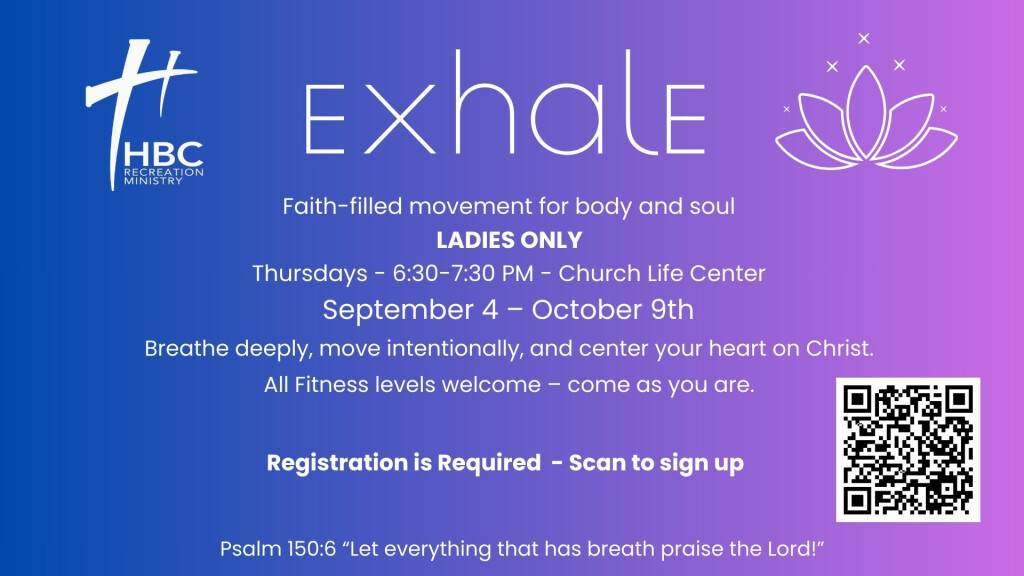 HBC
RECREATION MINISTRY

exhale

Faith-filled movement for body and soul

LADIES ONLY

Thursdays - 6:30-7:30 PM - Church Life Center

September 4 – October 9th

Breathe deeply, move intentionally, and center your heart on Christ.

All Fitness levels welcome – come as you are.

Registration is Required - Scan to sign up

Psalm 150:6 “Let everything that has breath praise the Lord!”